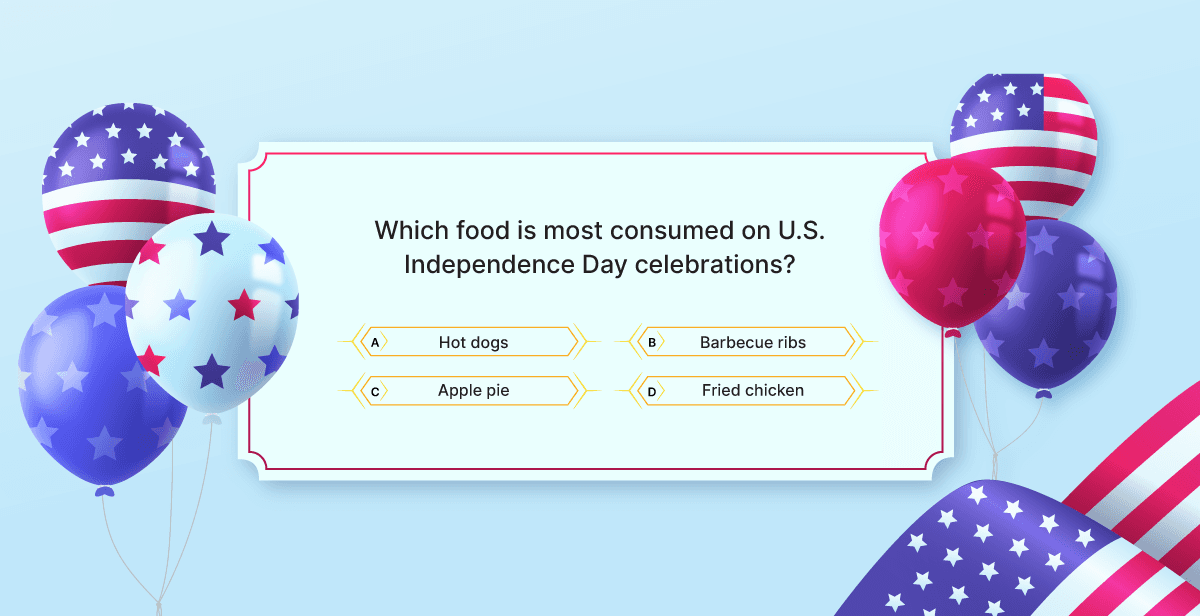 Which food is most consumed on U.S. Independence Day celebrations?

A Hot dogs
B Barbecue ribs
C Apple pie
D Fried chicken